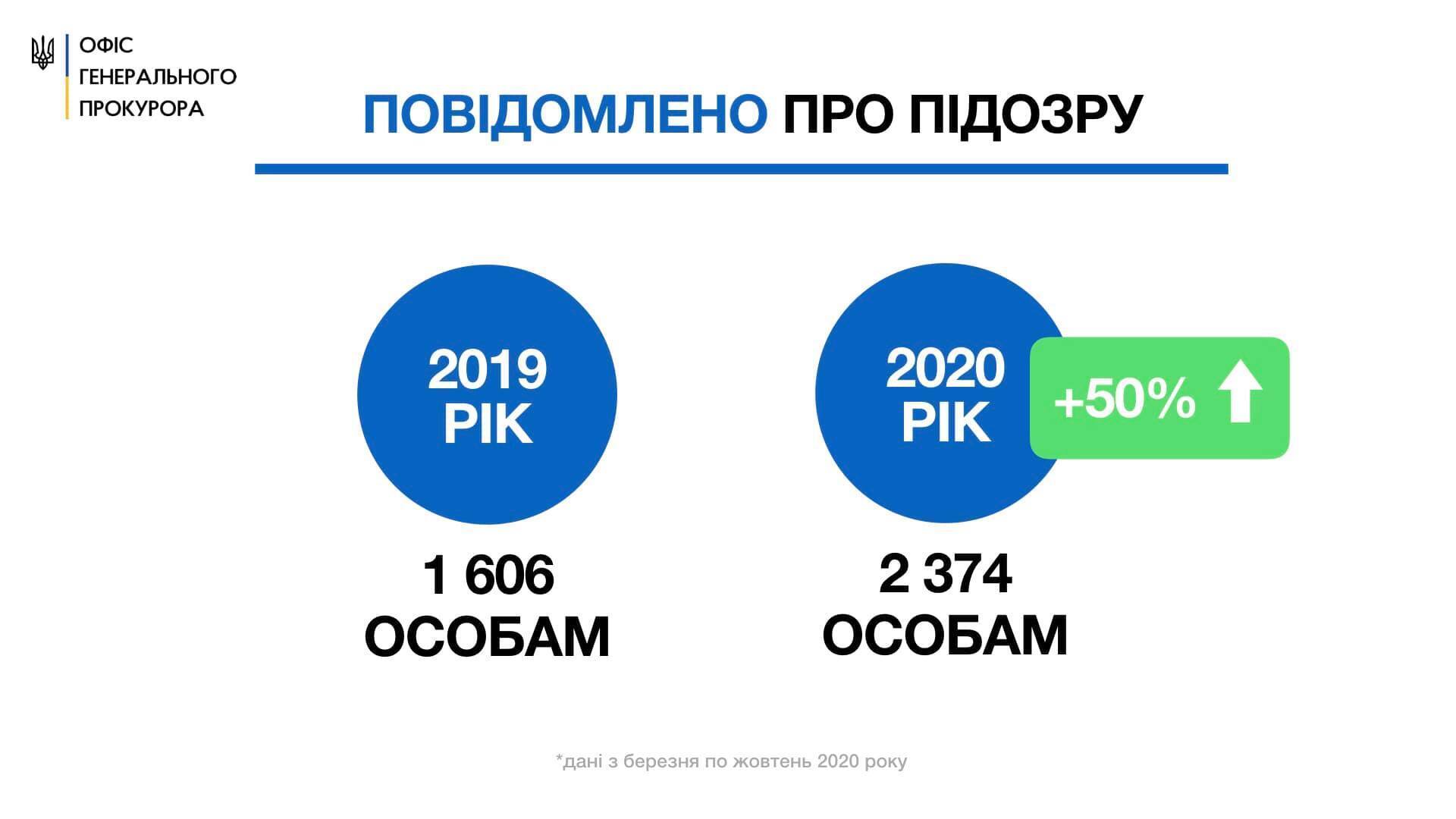 ОФІС ГЕНЕРАЛЬНОГО ПРОКУРОРА

ПОВІДОМЛЕНО ПРО ПІДОЗРУ

2019 РІК

1 606 ОСОБАМ

2020 РІК

+50%

2 374 ОСОБАМ

*дані з березня по жовтень 2020 року